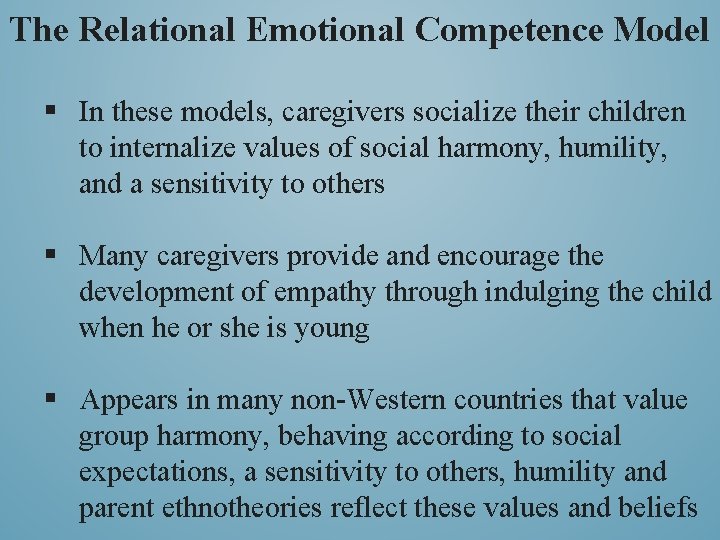 The Relational Emotional Competence Model

▪ In these models, caregivers socialize their children to internalize values of social harmony, humility, and a sensitivity to others

▪ Many caregivers provide and encourage the development of empathy through indulging the child when he or she is young

▪ Appears in many non-Western countries that value group harmony, behaving according to social expectations, a sensitivity to others, humility and parent ethnotheories reflect these values and beliefs